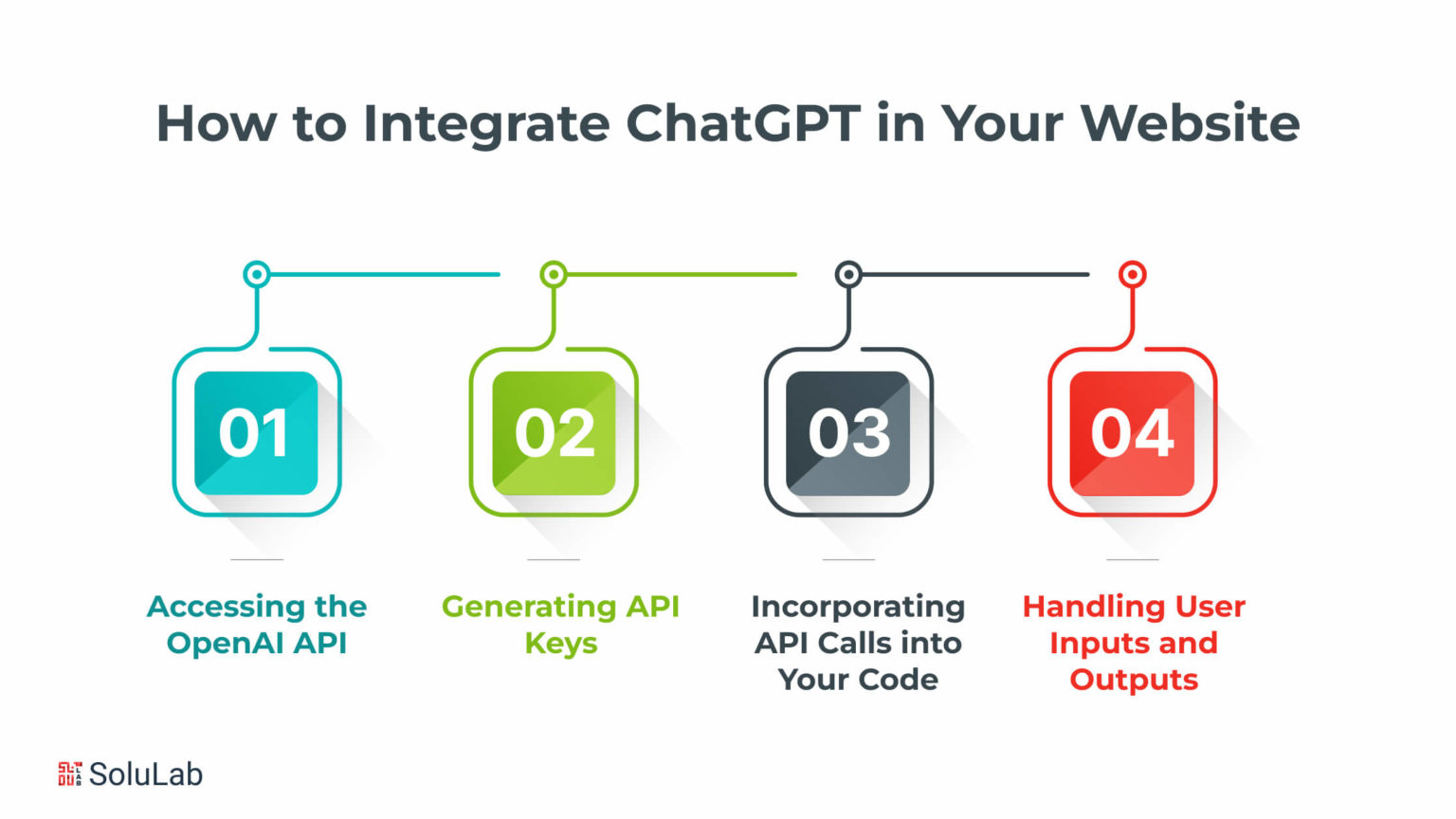 How to Integrate ChatGPT in Your Website

01

Accessing the OpenAI API

02

Generating API Keys

03

Incorporating API Calls into Your Code

04

Handling User Inputs and Outputs

SoluLab